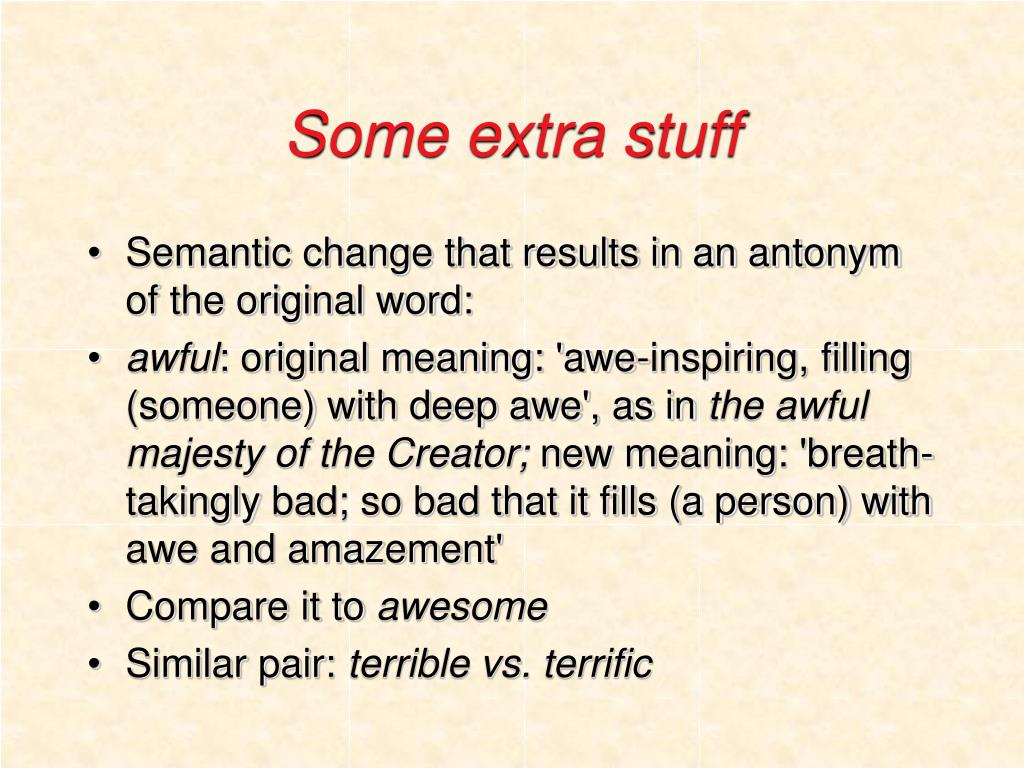 Some extra stuff

• Semantic change that results in an antonym of the original word:
• awful: original meaning: 'awe-inspiring, filling (someone) with deep awe', as in the awful majesty of the Creator; new meaning: 'breath-takingly bad; so bad that it fills (a person) with awe and amazement'
• Compare it to awesome
• Similar pair: terrible vs. terrific